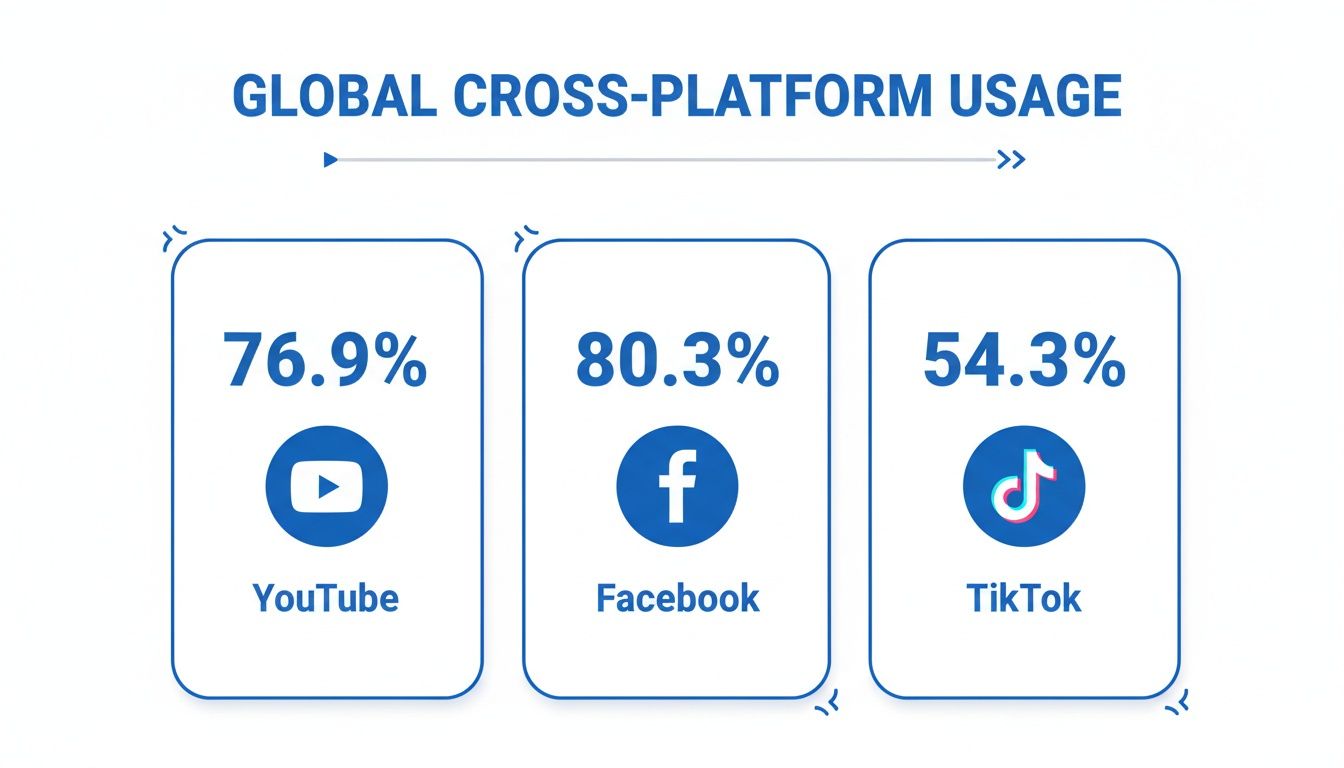 GLOBAL CROSS-PLATFORM USAGE

76.9%

YouTube

80.3%

Facebook

54.3%

TikTok